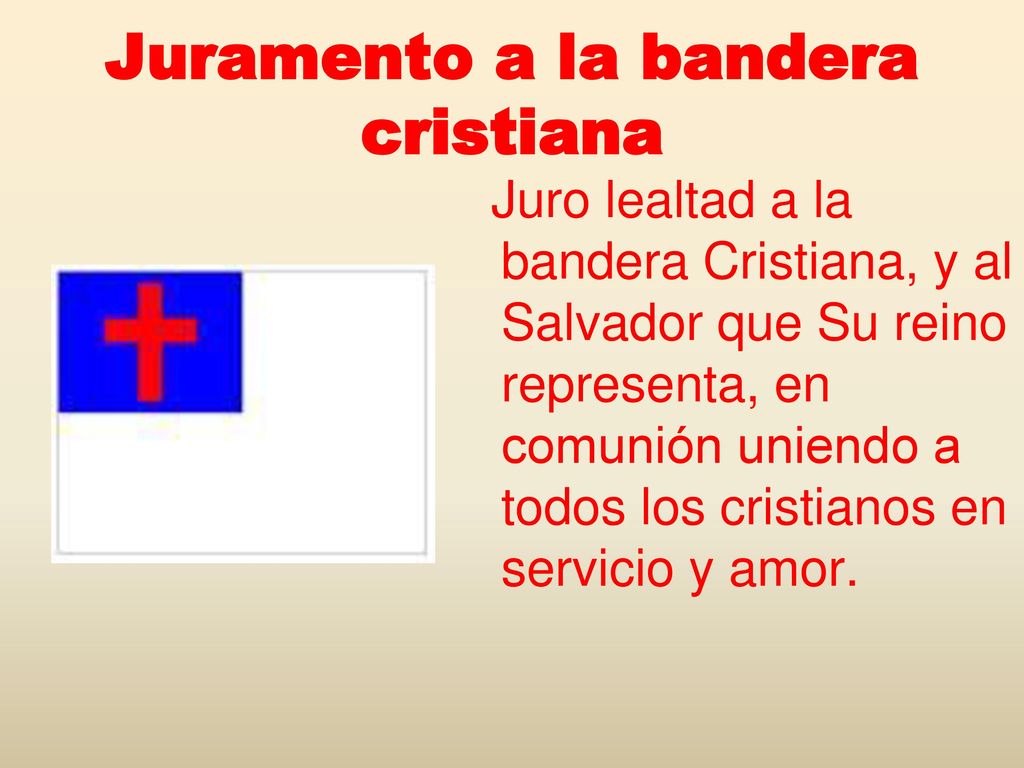 Juramento a la bandera cristiana

Juro lealtad a la bandera Cristiana, y al Salvador que Su reino representa, en comunión uniendo a todos los cristianos en servicio y amor.